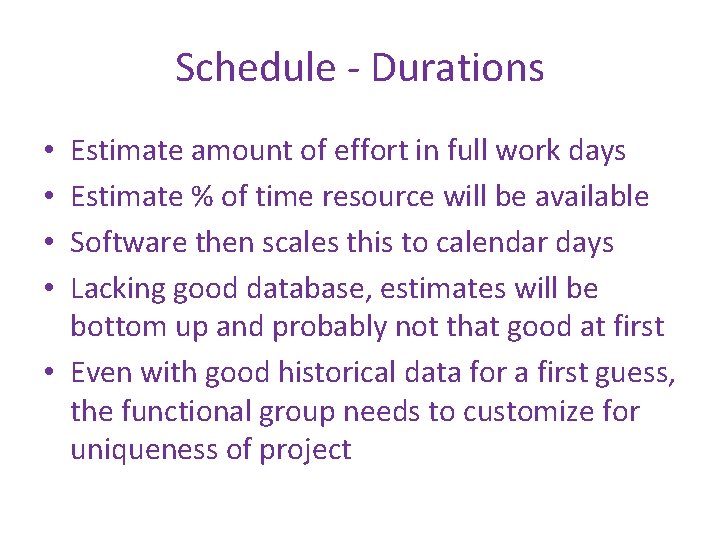 Schedule - Durations

• Estimate amount of effort in full work days
• Estimate % of time resource will be available
• Software then scales this to calendar days
• Lacking good database, estimates will be bottom up and probably not that good at first
• Even with good historical data for a first guess, the functional group needs to customize for uniqueness of project